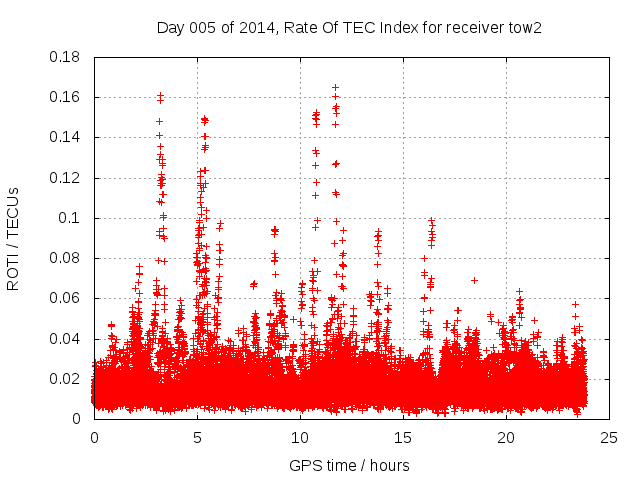 Day 005 of 2014, Rate Of TEC Index for receiver tow2

ROTI / TECUs

0.18
0.16
0.14
0.12
0.1
0.08
0.06
0.04
0.02
0

0
5
10
15
20
25

GPS time / hours